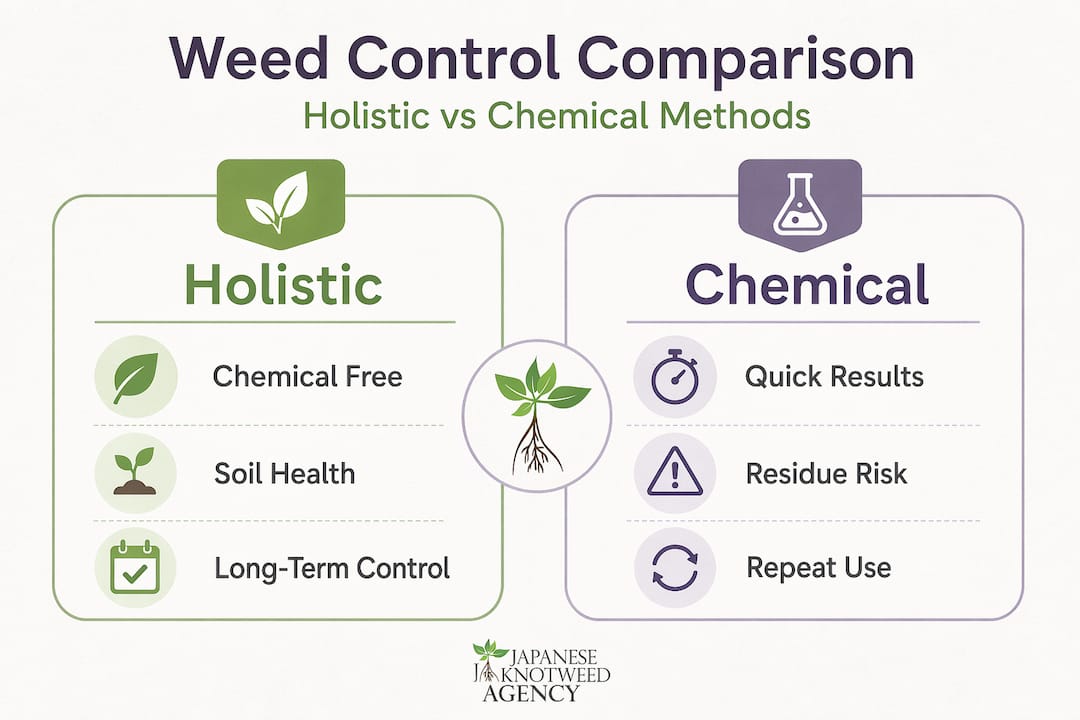 Weed Control Comparison

Holistic vs Chemical Methods

Holistic

Chemical Free

Soil Health

Long-Term Control

Chemical

Quick Results

Residue Risk

Repeat Use

JAPANESE KNOTWEED AGENCY